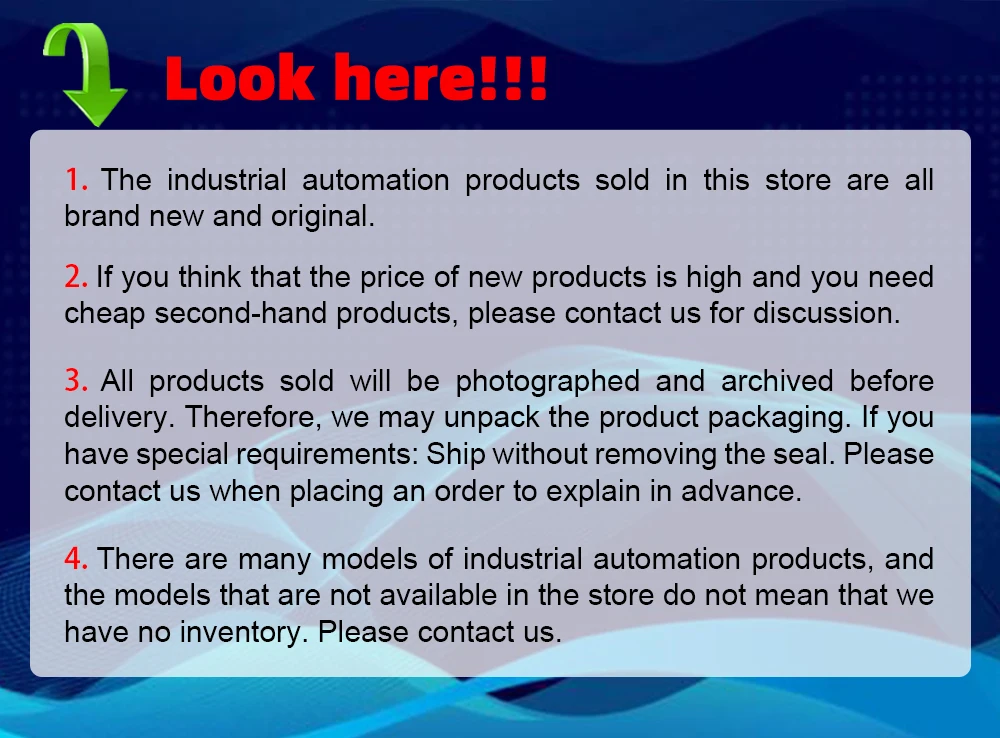 Look here!!!

1. The industrial automation products sold in this store are all brand new and original.

2. If you think that the price of new products is high and you need cheap second-hand products, please contact us for discussion.

3. All products sold will be photographed and archived before delivery. Therefore, we may unpack the product packaging. If you have special requirements: Ship without removing the seal. Please contact us when placing an order to explain in advance.

4. There are many models of industrial automation products, and the models that are not available in the store do not mean that we have no inventory. Please contact us.